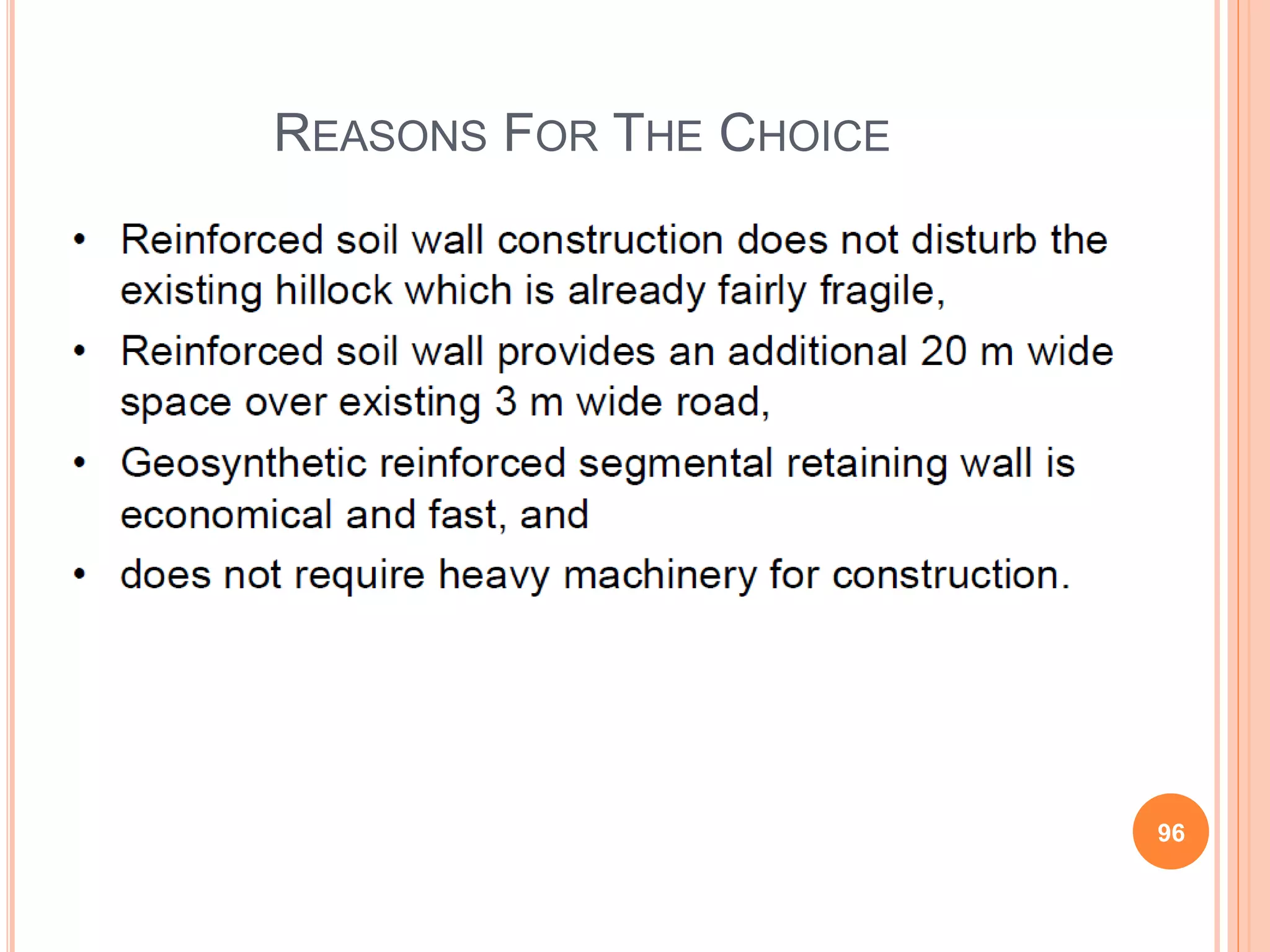 REASONS FOR THE CHOICE

• Reinforced soil wall construction does not disturb the existing hillock which is already fairly fragile,

• Reinforced soil wall provides an additional 20 m wide space over existing 3 m wide road,

• Geosynthetic reinforced segmental retaining wall is economical and fast, and

• does not require heavy machinery for construction.

96